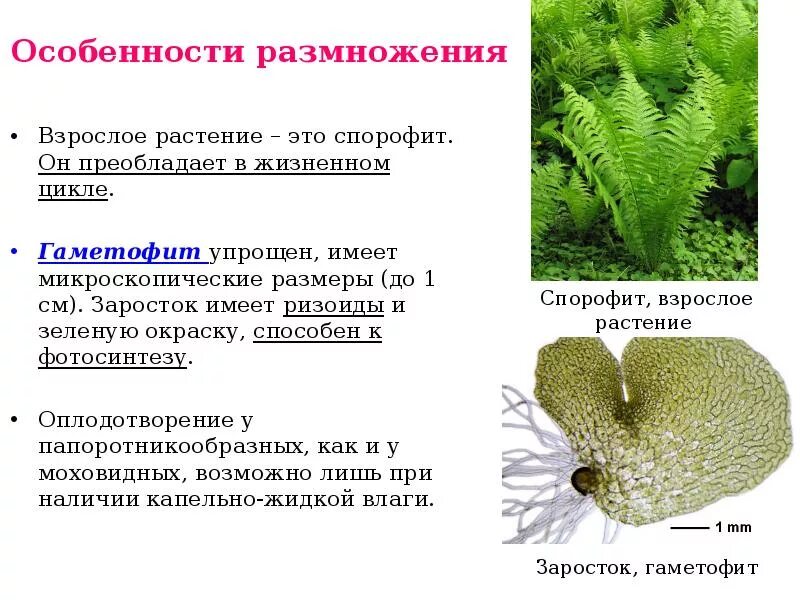 Особенности размножения

• Взрослое растение – это спорофит. Он преобладает в жизненном цикле.

• Гаметофит упрощен, имеет микроскопические размеры (до 1 см). Заросток имеет ризоиды и зеленую окраску, способен к фотосинтезу.

• Оплодотворение у папоротникообразных, как и у моховидных, возможно лишь при наличии капельно-жидкой влаги.

Спорофит, взрослое растение

1 mm

Заросток, гаметофит